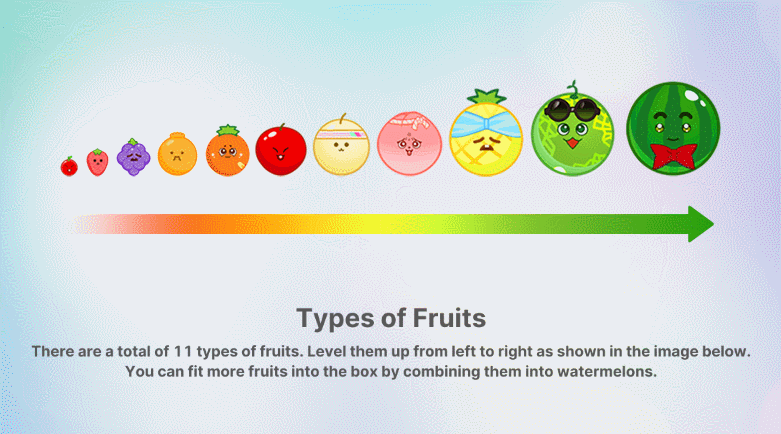 Types of Fruits

There are a total of 11 types of fruits. Level them up from left to right as shown in the image below. You can fit more fruits into the box by combining them into watermelons.